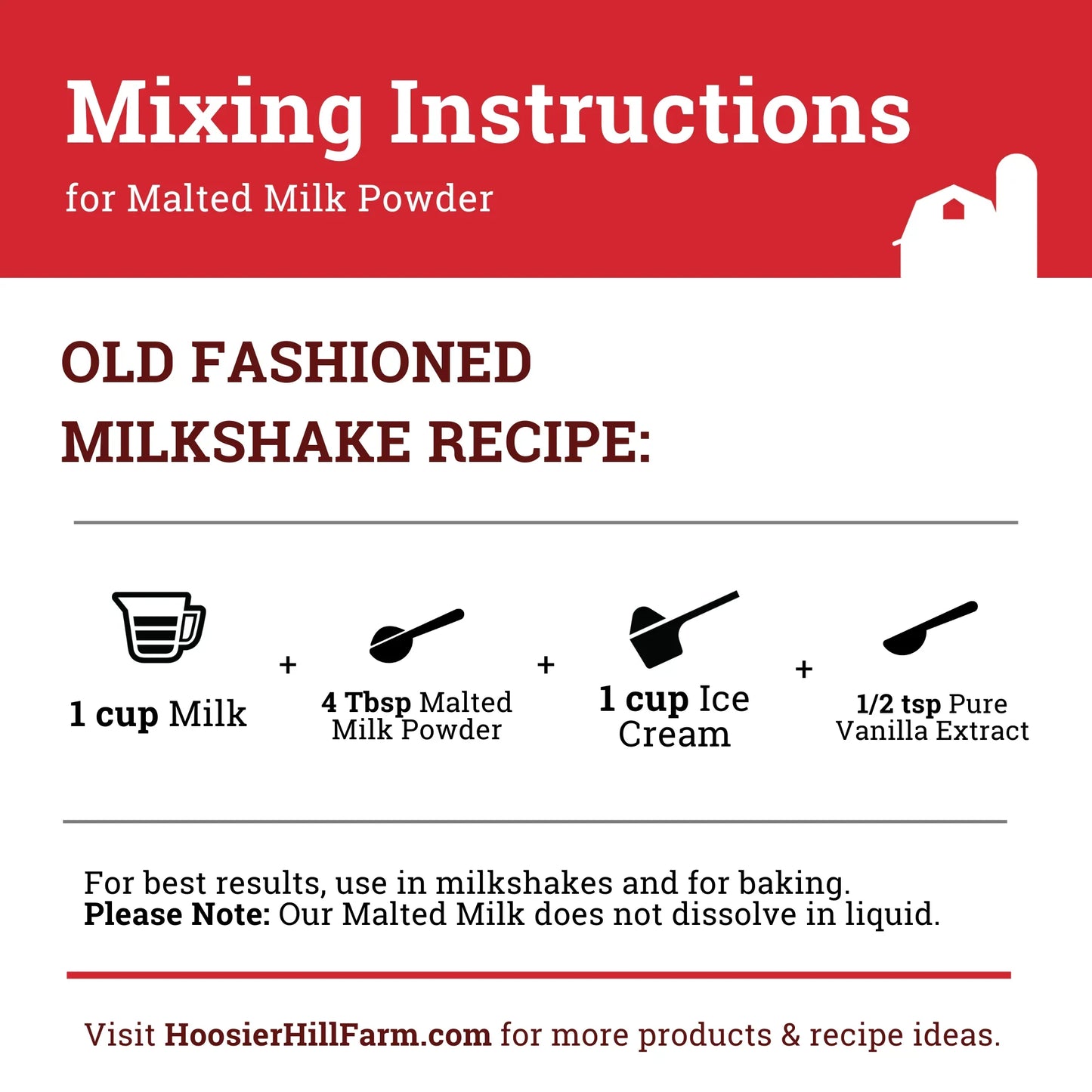 Mixing Instructions

for Malted Milk Powder

OLD FASHIONED MILKSHAKE RECIPE:

1 cup Milk

+

4 Tbsp Malted Milk Powder

+

1 cup Ice Cream

+

1/2 tsp Pure Vanilla Extract

For best results, use in milkshakes and for baking.
Please Note: Our Malted Milk does not dissolve in liquid.

Visit HoosierHillFarm.com for more products & recipe ideas.